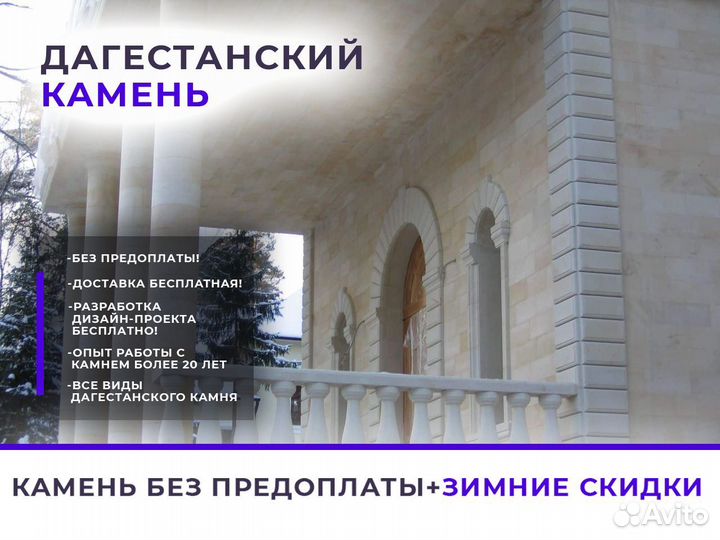 ДАГЕСТАНСКИЙ КАМЕНЬ

-БЕЗ ПРЕДОПЛАТЫ!

-ДОСТАВКА БЕСПЛАТНАЯ!

-РАЗРАБОТКА ДИЗАЙН-ПРОЕКТА БЕСПЛАТНО!

-ОПЫТ РАБОТЫ С КАМНЕМ БОЛЕЕ 20 ЛЕТ

-ВСЕ ВИДЫ ДАГЕСТАНСКОГО КАМНЯ

КАМЕНЬ БЕЗ ПРЕДОПЛАТЫ+ЗИМНИЕ СКИДКИ

Avito